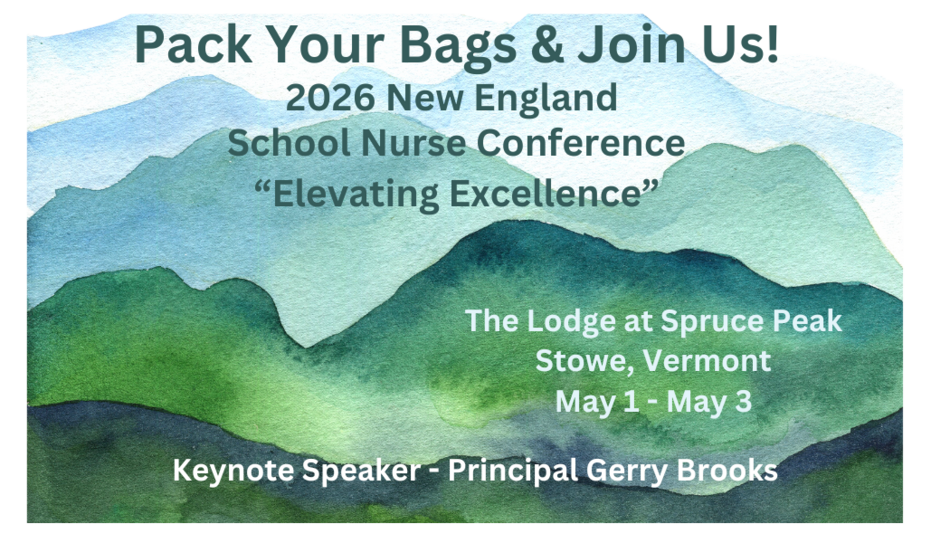 Pack Your Bags & Join Us!
2026 New England
School Nurse Conference
“Elevating Excellence”

The Lodge at Spruce Peak
Stowe, Vermont
May 1 - May 3

Keynote Speaker - Principal Gerry Brooks